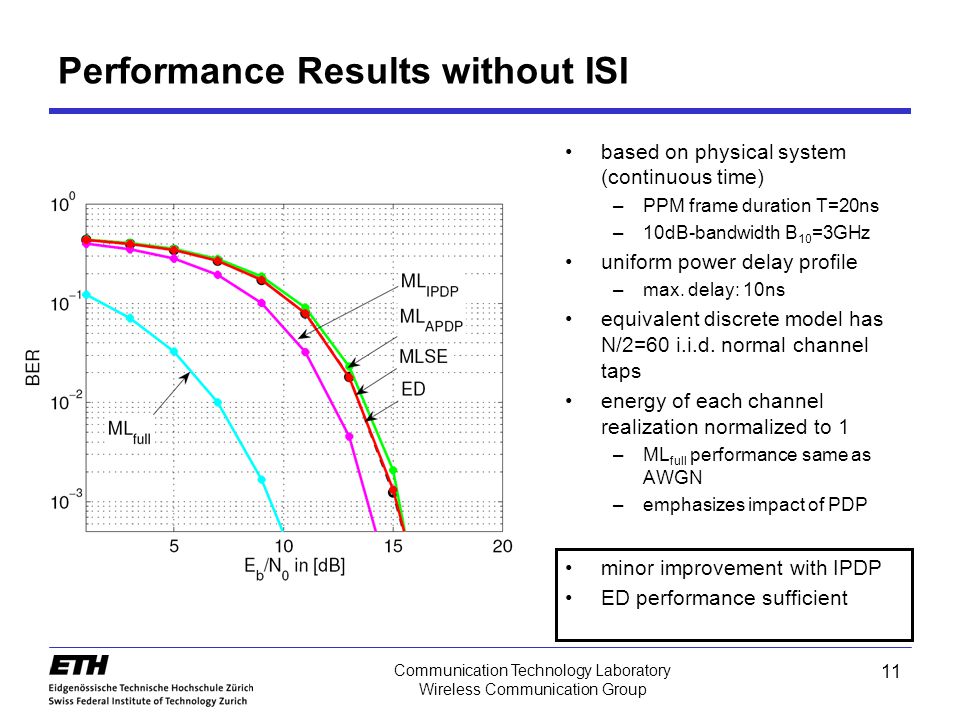 Performance Results without ISI

$10^0$

$10^{-1}$

$10^{-2}$

$10^{-3}$

BER

5

10

15

20

$E_b/N_0$ in [dB]

$ML_{IPDP}$

$ML_{APDP}$

MLSE

ED

$ML_{full}$

• based on physical system (continuous time)
 – PPM frame duration T=20ns
 – 10dB-bandwidth $B_{10}$=3GHz
• uniform power delay profile
 – max. delay: 10ns
• equivalent discrete model has N/2=60 i.i.d. normal channel taps
• energy of each channel realization normalized to 1
 – $ML_{full}$ performance same as AWGN
 – emphasizes impact of PDP

• minor improvement with IPDP
• ED performance sufficient

ETH
Eidgenössische Technische Hochschule Zürich
Swiss Federal Institute of Technology Zurich

Communication Technology Laboratory
Wireless Communication Group

11